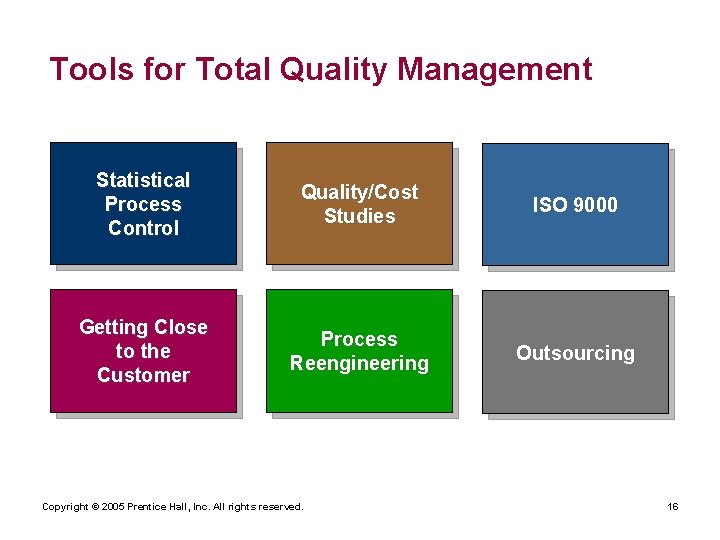 Tools for Total Quality Management

Statistical Process Control

Quality/Cost Studies

ISO 9000

Getting Close to the Customer

Process Reengineering

Outsourcing

Copyright © 2005 Prentice Hall, Inc. All rights reserved.

16